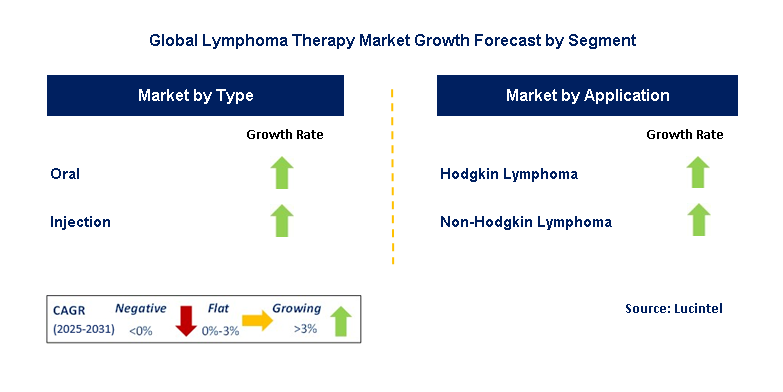 Global Lymphoma Therapy Market Growth Forecast by Segment

Market by Type

Growth Rate

Oral

Injection

Market by Application

Growth Rate

Hodgkin Lymphoma

Non-Hodgkin Lymphoma

CAGR (2025-2031)

Negative <0%

Flat 0%-3%

Growing >3%

Source: Lucintel